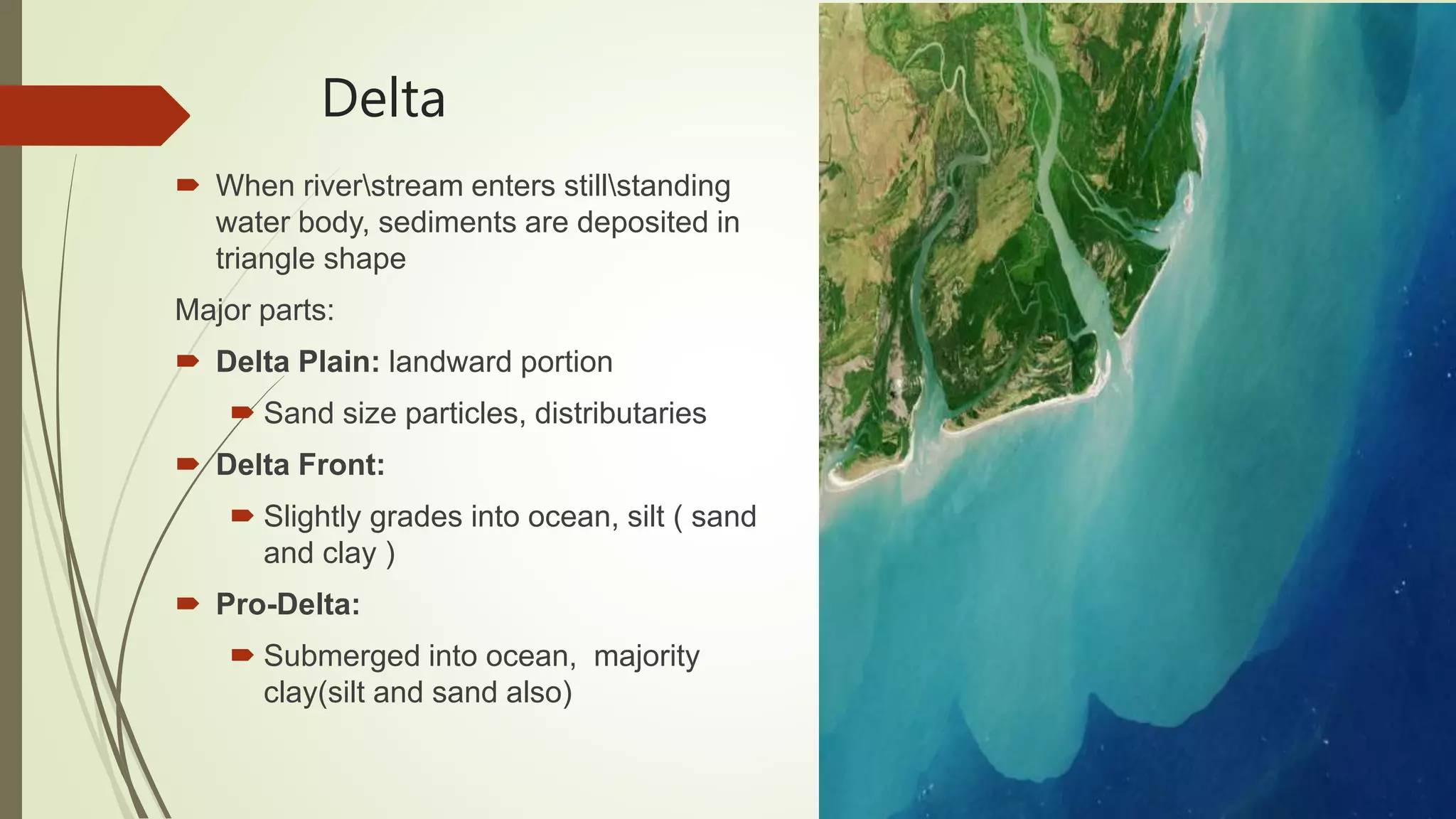 Delta

When river\stream enters still\standing water body, sediments are deposited in triangle shape

Major parts:

Delta Plain: landward portion

Sand size particles, distributaries

Delta Front:

Slightly grades into ocean, silt ( sand and clay )

Pro-Delta:

Submerged into ocean,  majority clay(silt and sand also)